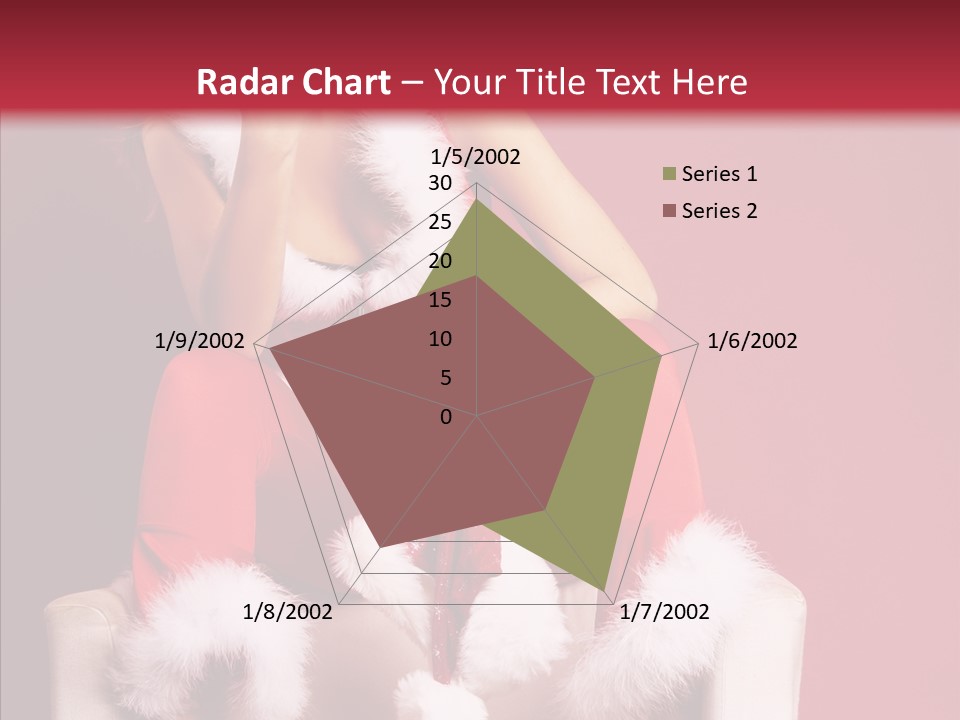 Radar Chart – Your Title Text Here

1/5/2002
30
25
20
15
10
5
0
1/6/2002
1/7/2002
1/8/2002
1/9/2002

Series 1
Series 2